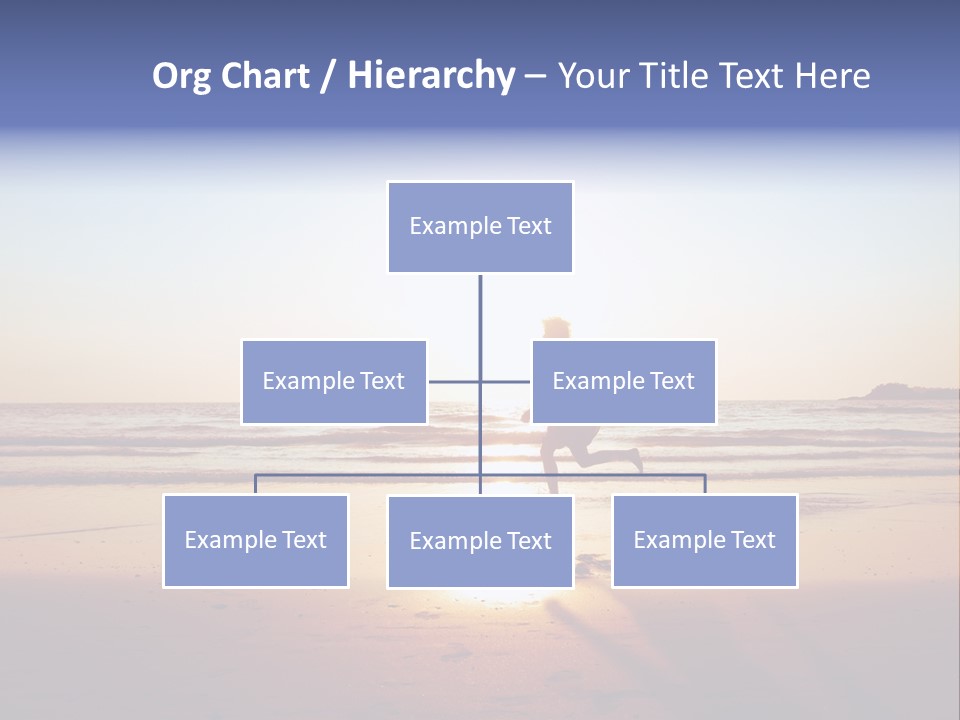 Org Chart / Hierarchy – Your Title Text Here

Example Text

Example Text

Example Text

Example Text

Example Text

Example Text